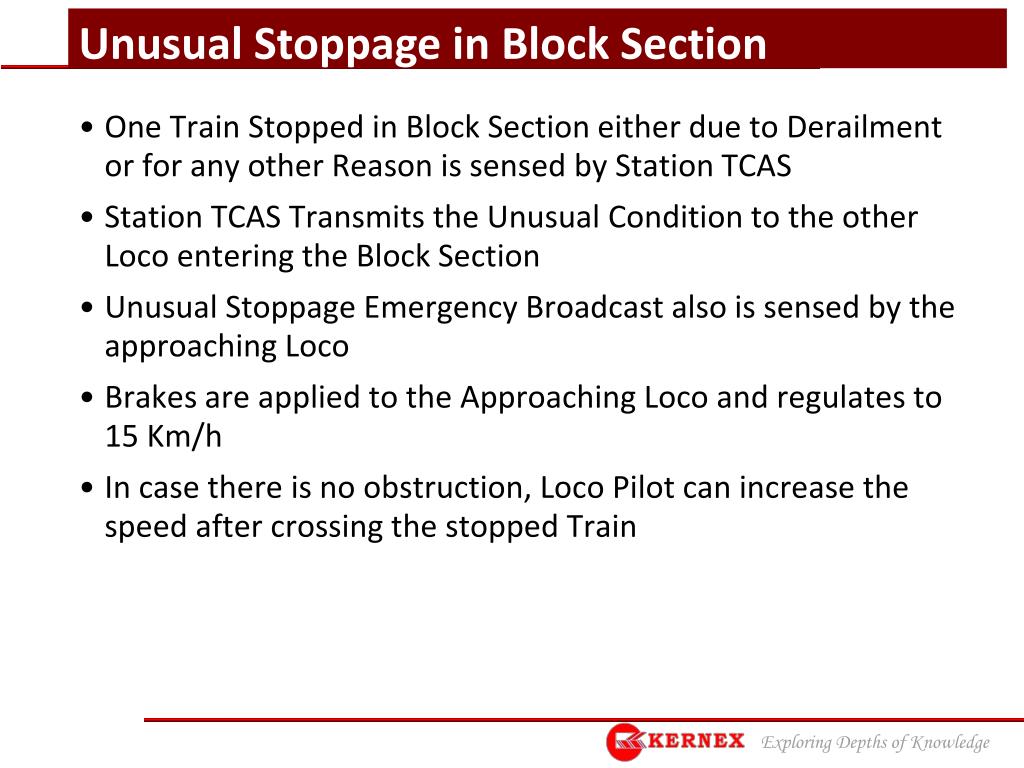 Unusual Stoppage in Block Section

• One Train Stopped in Block Section either due to Derailment or for any other Reason is sensed by Station TCAS

• Station TCAS Transmits the Unusual Condition to the other Loco entering the Block Section

• Unusual Stoppage Emergency Broadcast also is sensed by the approaching Loco

• Brakes are applied to the Approaching Loco and regulates to 15 Km/h

• In case there is no obstruction, Loco Pilot can increase the speed after crossing the stopped Train

KERNEX Exploring Depths of Knowledge